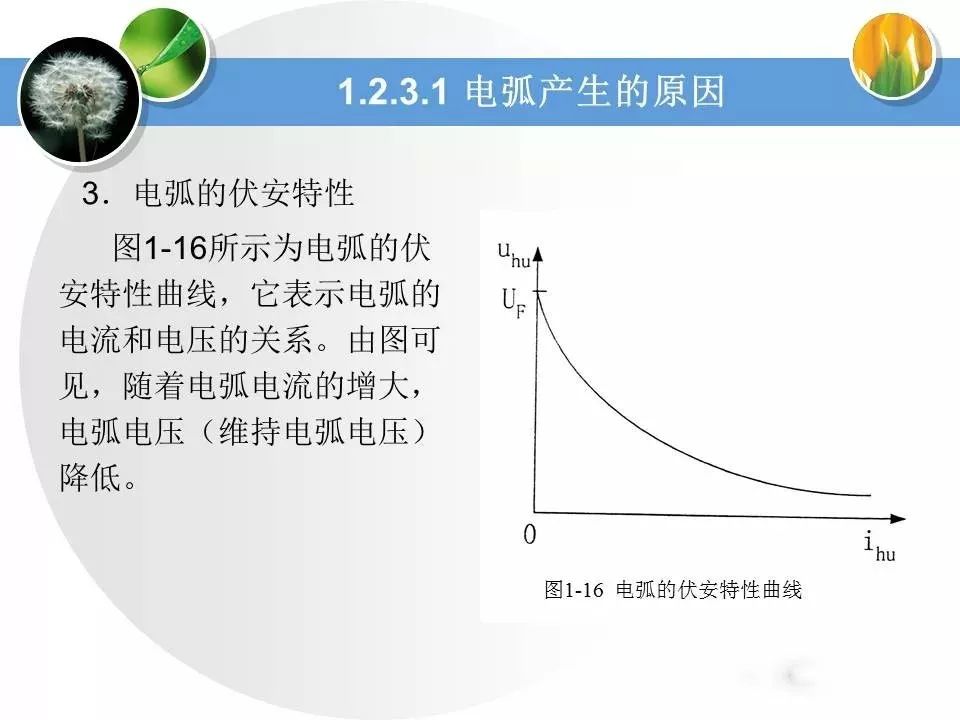 1.2.3.1 电弧产生的原因

3. 电弧的伏安特性

图1-16所示为电弧的伏安特性曲线，它表示电弧的电流和电压的关系。由图可见，随着电弧电流的增大，电弧电压（维持电弧电压）降低。

$u_{hu}$

$U_F$

0

$i_{hu}$

图1-16 电弧的伏安特性曲线